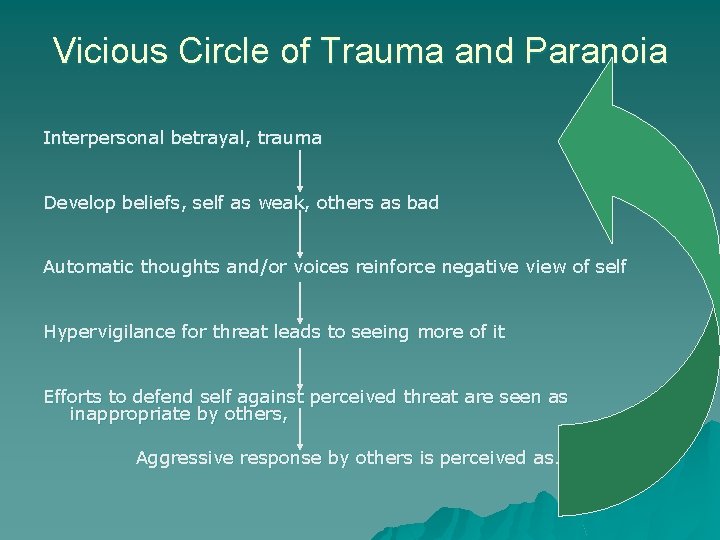 Vicious Circle of Trauma and Paranoia

Interpersonal betrayal, trauma

Develop beliefs, self as weak, others as bad

Automatic thoughts and/or voices reinforce negative view of self

Hypervigilance for threat leads to seeing more of it

Efforts to defend self against perceived threat are seen as inappropriate by others,

Aggressive response by others is perceived as.